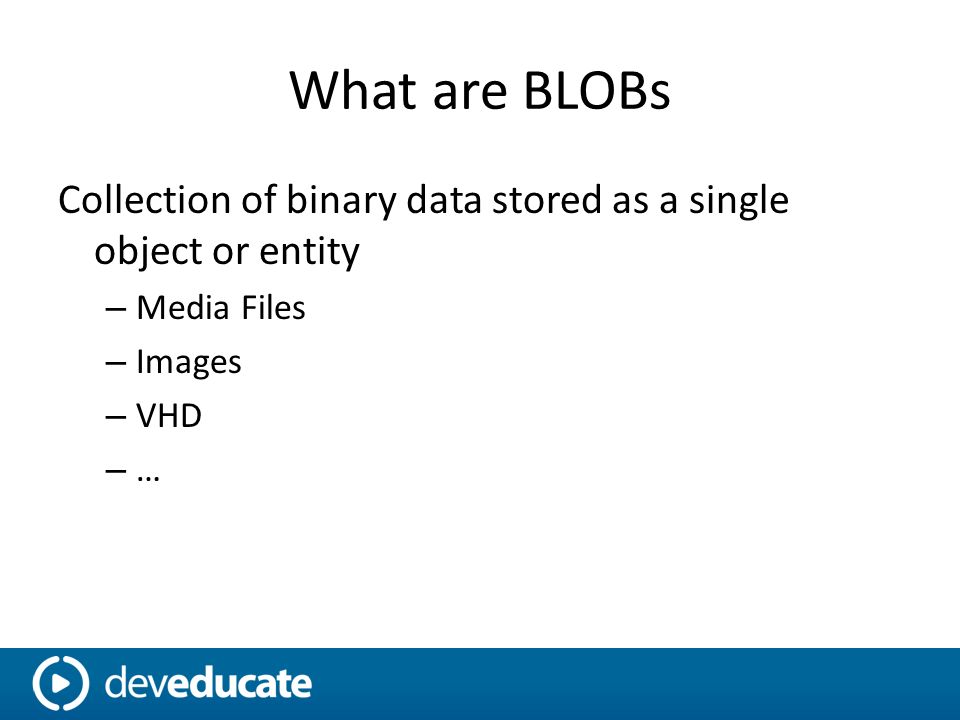 What are BLOBs

Collection of binary data stored as a single object or entity

– Media Files
– Images
– VHD
– …

deveducate